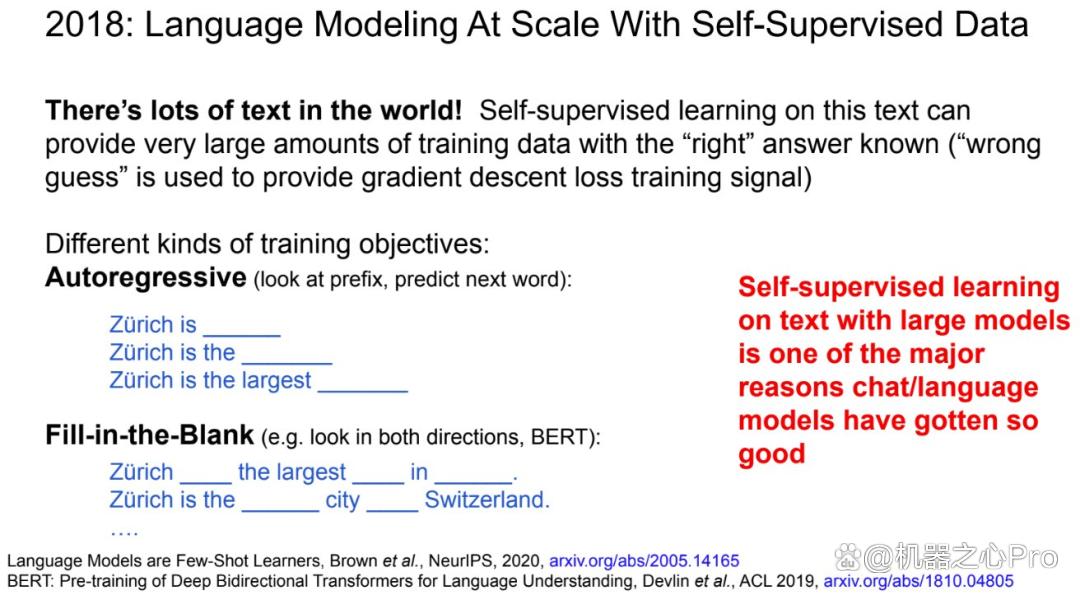 2018: Language Modeling At Scale With Self-Supervised Data

There's lots of text in the world! Self-supervised learning on this text can provide very large amounts of training data with the "right" answer known ("wrong guess" is used to provide gradient descent loss training signal)

Different kinds of training objectives:
Autoregressive (look at prefix, predict next word):

Zürich is ____
Zürich is the ____
Zürich is the largest ____

Fill-in-the-Blank (e.g. look in both directions, BERT):

Zürich ____ the largest ____ in ____.
Zürich is the ____ city ____ Switzerland.
….

Self-supervised learning on text with large models is one of the major reasons chat/language models have gotten so good

Language Models are Few-Shot Learners, Brown et al., NeurIPS, 2020, arxiv.org/abs/2005.14165
BERT: Pre-training of Deep Bidirectional Transformers for Language Understanding, Devlin et al., ACL 2019, arxiv.org/abs/1810.04805

@机器之心Pro